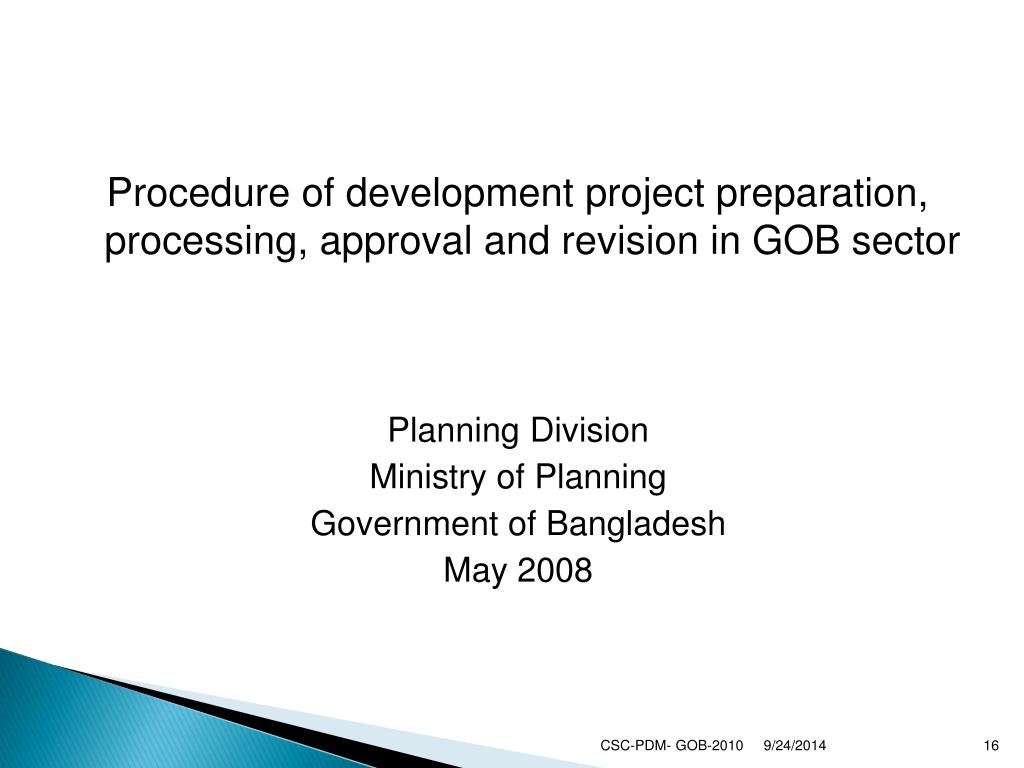 Procedure of development project preparation, processing, approval and revision in GOB sector

Planning Division
Ministry of Planning
Government of Bangladesh
May 2008

CSC-PDM- GOB-2010 9/24/2014 16